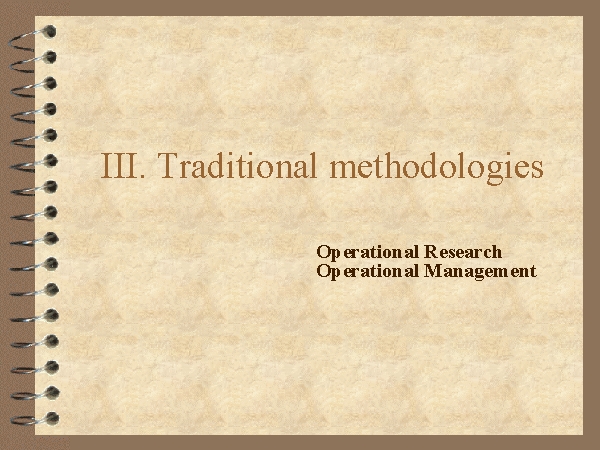 III. Traditional methodologies

Operational Research
Operational Management